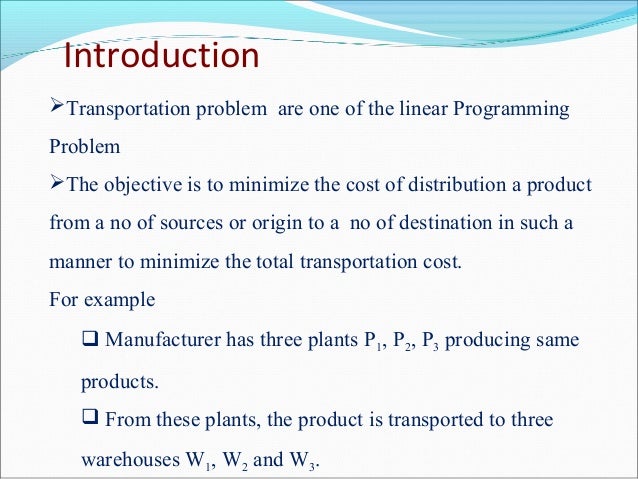 Introduction

➢Transportation problem are one of the linear Programming Problem

➢The objective is to minimize the cost of distribution a product from a no of sources or origin to a no of destination in such a manner to minimize the total transportation cost.

For example

❑ Manufacturer has three plants $P_1$, $P_2$, $P_3$ producing same products.

❑ From these plants, the product is transported to three warehouses $W_1$, $W_2$ and $W_3$.